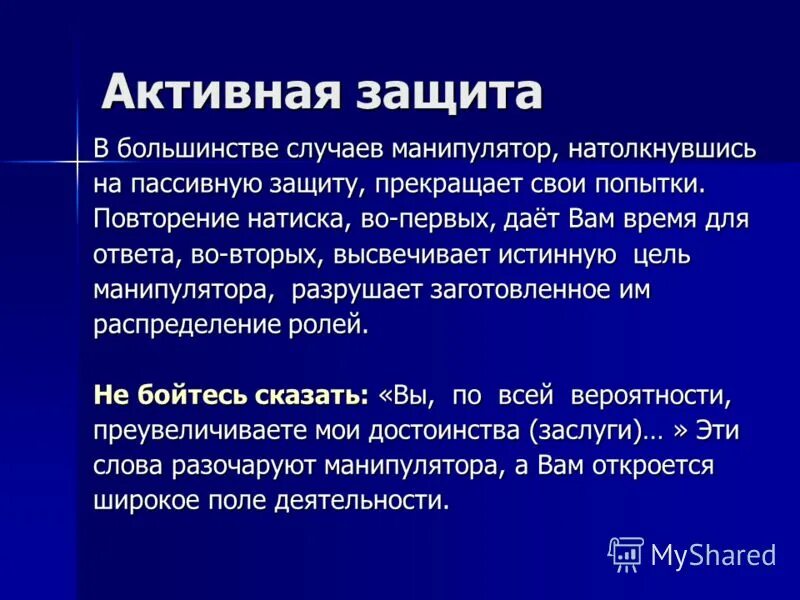 Активная защита

В большинстве случаев манипулятор, натолкнувшись на пассивную защиту, прекращает свои попытки. Повторение натиска, во-первых, даёт Вам время для ответа, во-вторых, высвечивает истинную цель манипулятора, разрушает заготовленное им распределение ролей.

Не бойтесь сказать: «Вы, по всей вероятности, преувеличиваете мои достоинства (заслуги)… » Эти слова разочаруют манипулятора, а Вам откроется широкое поле деятельности.

MyShared